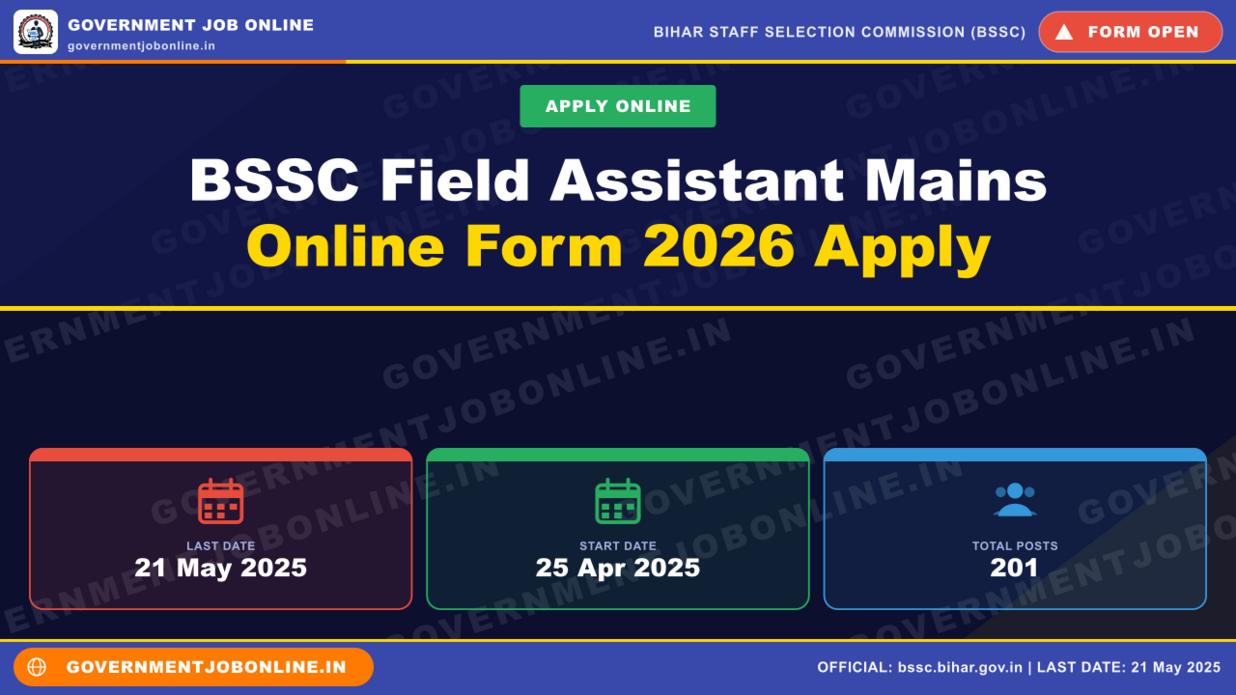 GOVERNMENT JOB ONLINE
governmentjobonline.in

BIHAR STAFF SELECTION COMMISSION (BSSC)

FORM OPEN

APPLY ONLINE

BSSC Field Assistant Mains
Online Form 2026 Apply

LAST DATE
21 May 2025

START DATE
25 Apr 2025

TOTAL POSTS
201

GOVERNMENTJOBONLINE.IN

OFFICIAL: bssc.bihar.gov.in | LAST DATE: 21 May 2025

GOVERNMENTJOBONLINE.IN